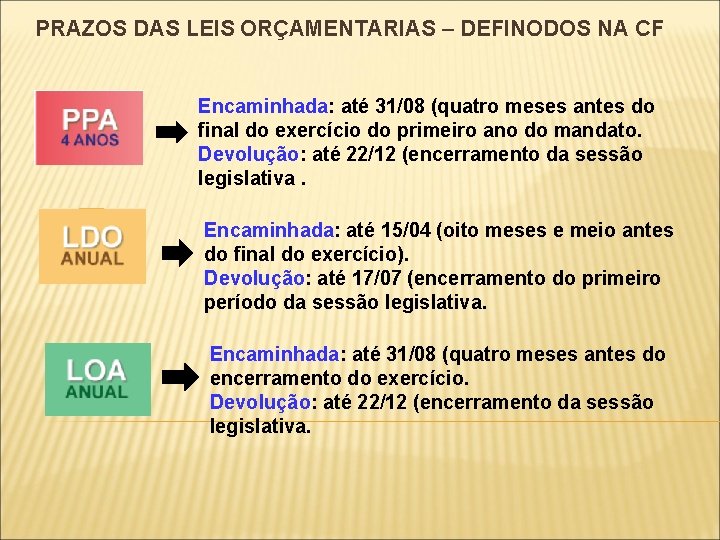 PRAZOS DAS LEIS ORÇAMENTARIAS – DEFINODOS NA CF

PPA
4 ANOS

Encaminhada: até 31/08 (quatro meses antes do final do exercício do primeiro ano do mandato.
Devolução: até 22/12 (encerramento da sessão legislativa .

LDO
ANUAL

Encaminhada: até 15/04 (oito meses e meio antes do final do exercício).
Devolução: até 17/07 (encerramento do primeiro período da sessão legislativa.

LOA
ANUAL

Encaminhada: até 31/08 (quatro meses antes do encerramento do exercício.
Devolução: até 22/12 (encerramento da sessão legislativa.